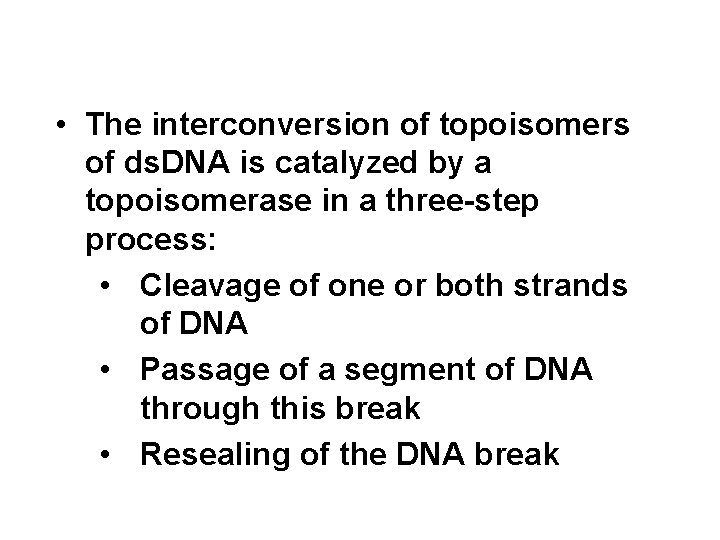 • The interconversion of topoisomers of dsDNA is catalyzed by a topoisomerase in a three-step process:
  • Cleavage of one or both strands of DNA
  • Passage of a segment of DNA through this break
  • Resealing of the DNA break